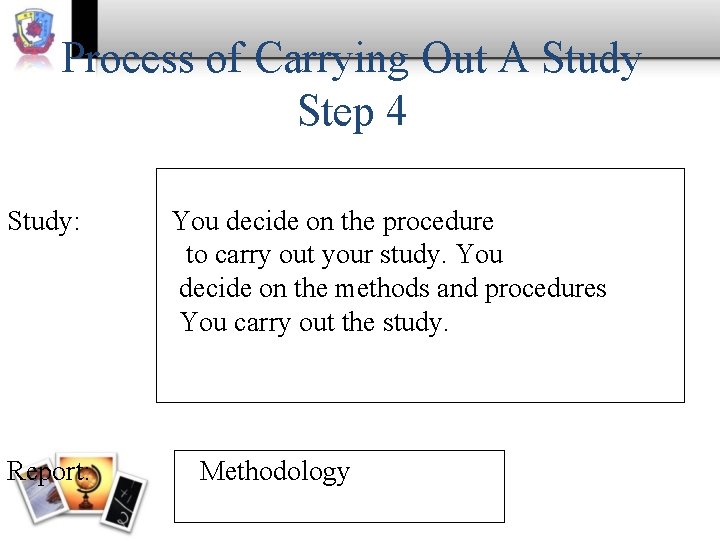 Process of Carrying Out A Study
Step 4

Study:

You decide on the procedure to carry out your study. You decide on the methods and procedures You carry out the study.

Report:

Methodology